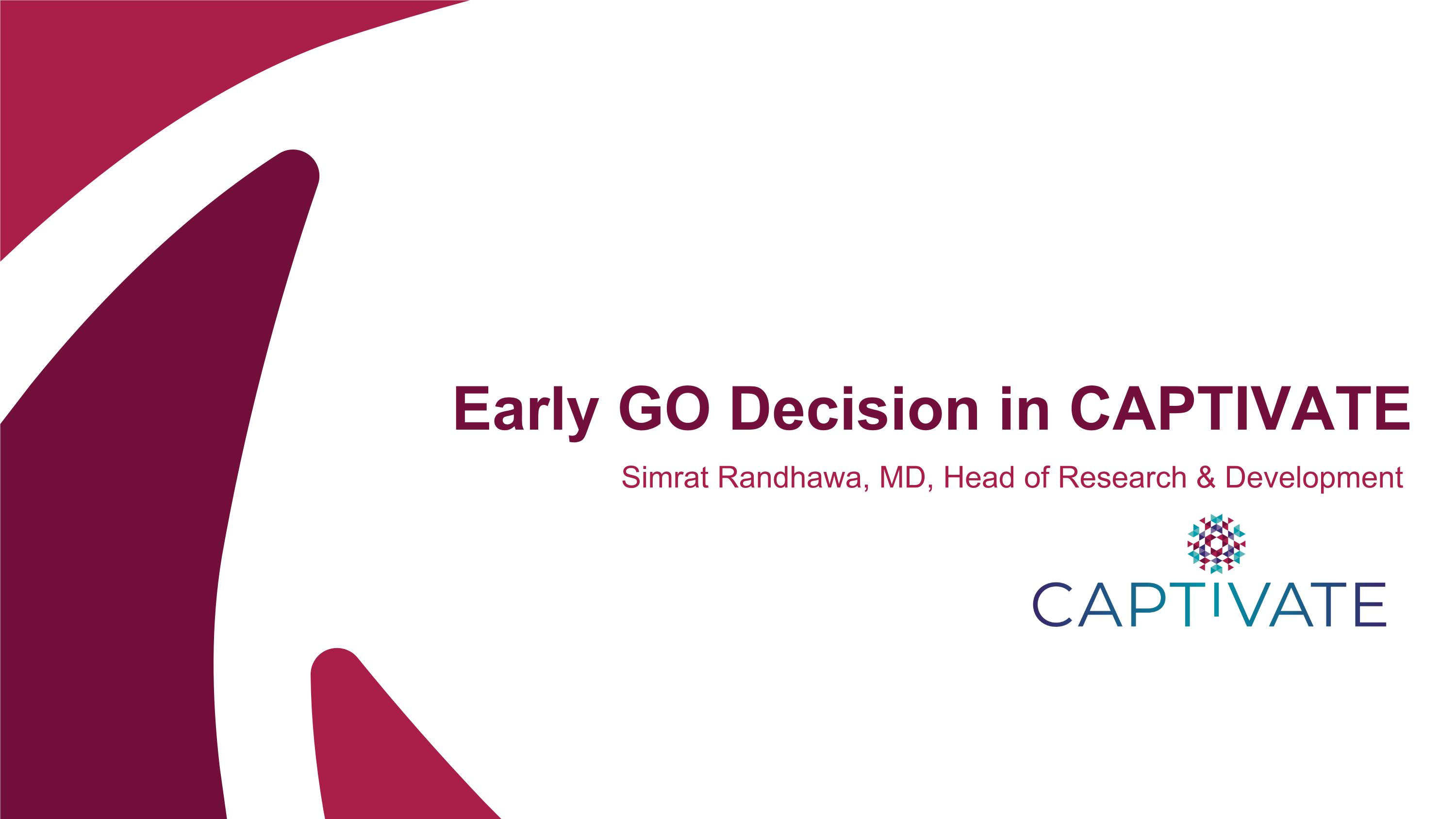 Early GO Decision in CAPTIVATE

Simrat Randhawa, MD, Head of Research & Development

CAPTIVATE